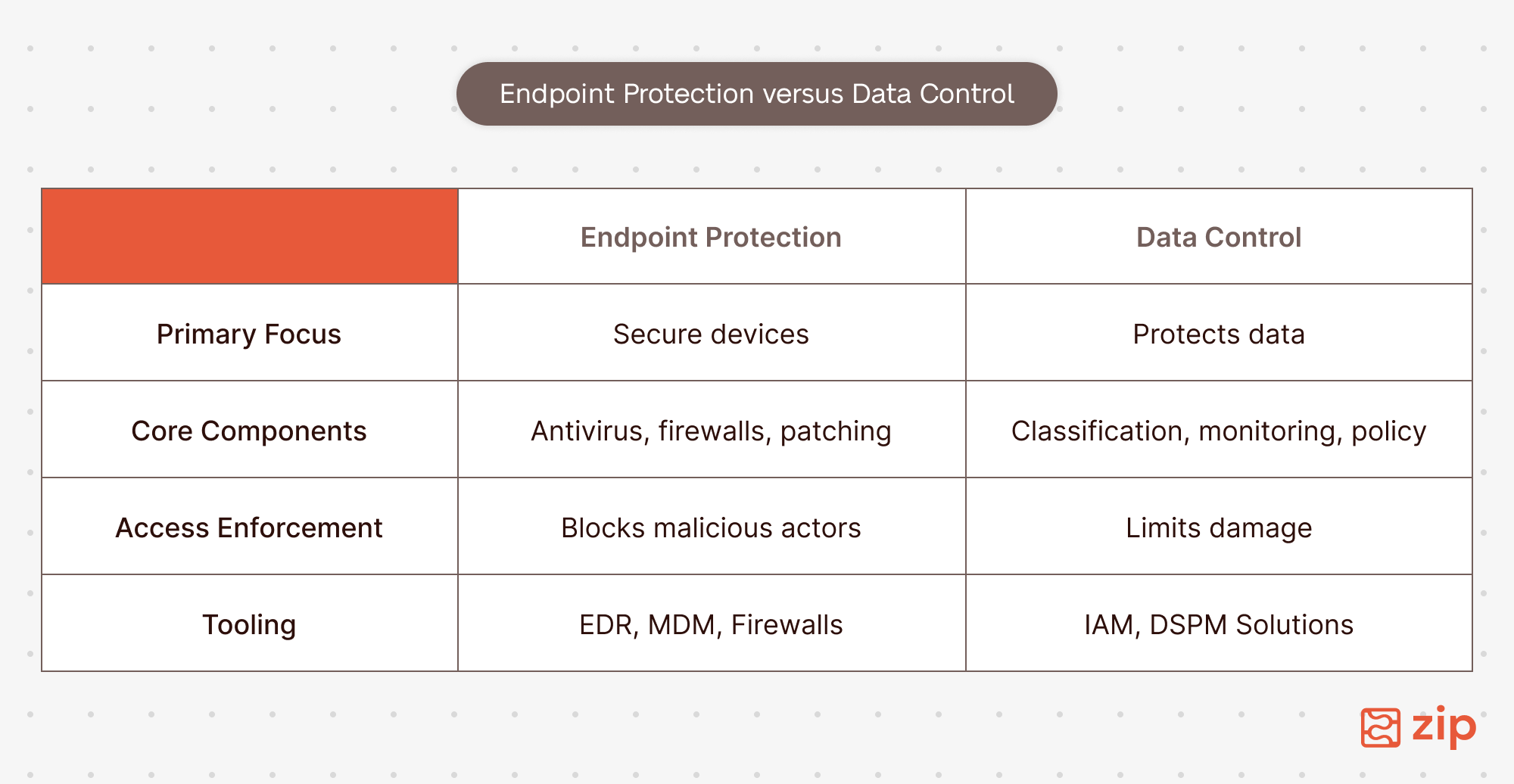 Endpoint Protection versus Data Control

| | Endpoint Protection | Data Control |
|---|---|---|
| Primary Focus | Secure devices | Protects data |
| Core Components | Antivirus, firewalls, patching | Classification, monitoring, policy |
| Access Enforcement | Blocks malicious actors | Limits damage |
| Tooling | EDR, MDM, Firewalls | IAM, DSPM Solutions |

zip